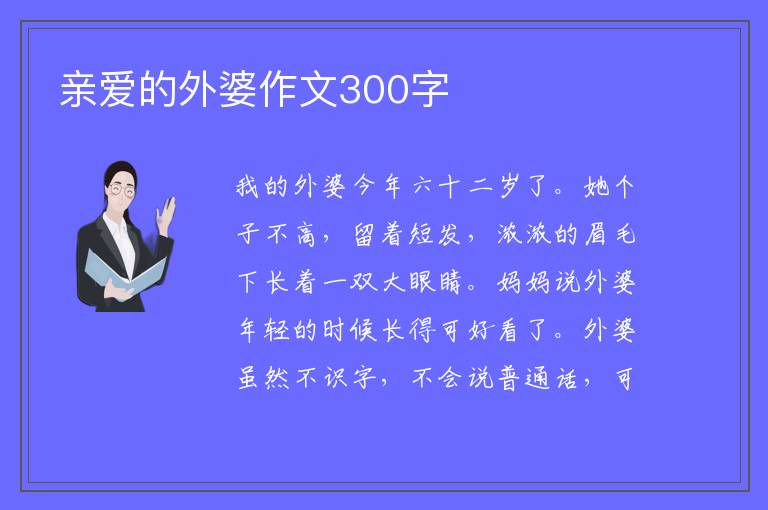 亲爱的外婆作文300字

我的外婆今年六十二岁了。她个子不高，留着短发，浓浓的眉毛下长着一双大眼睛。妈妈说外婆年轻的时候长得可好看了。外婆虽然不识字，不会说普通话，可